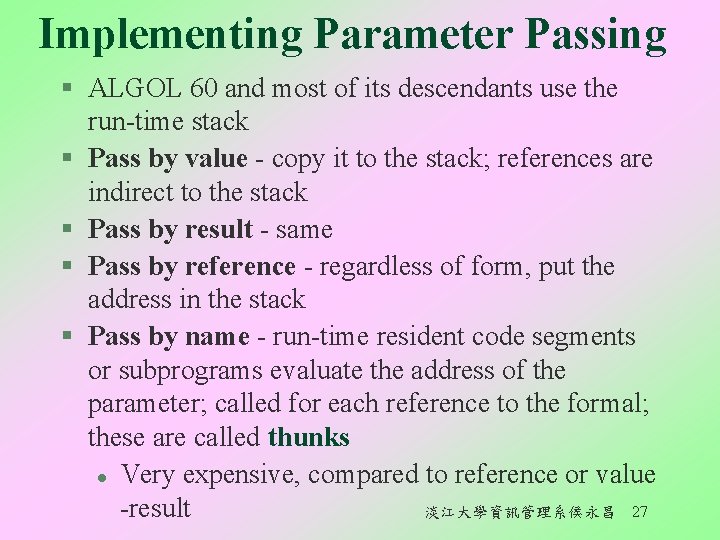 Implementing Parameter Passing

▪ ALGOL 60 and most of its descendants use the run-time stack

▪ Pass by value - copy it to the stack; references are indirect to the stack

▪ Pass by result - same

▪ Pass by reference - regardless of form, put the address in the stack

▪ Pass by name - run-time resident code segments or subprograms evaluate the address of the parameter; called for each reference to the formal; these are called thunks

• Very expensive, compared to reference or value -result

淡江大學資訊管理系侯永昌 27